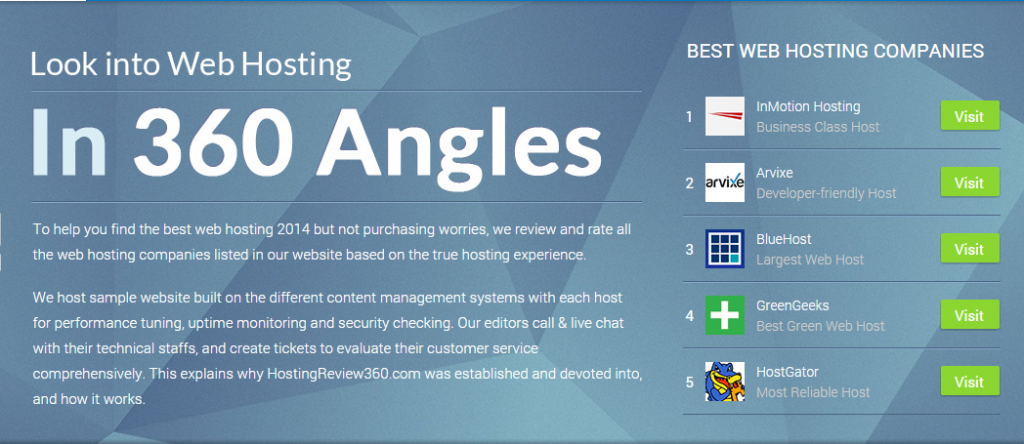 Look into Web Hosting

In 360 Angles

To help you find the best web hosting 2014 but not purchasing worries, we review and rate all the web hosting companies listed in our website based on the true hosting experience.

We host sample website built on the different content management systems with each host for performance tuning, uptime monitoring and security checking. Our editors call & live chat with their technical staffs, and create tickets to evaluate their customer service comprehensively. This explains why HostingReview360.com was established and devoted into, and how it works.

BEST WEB HOSTING COMPANIES

1 InMotion Hosting
Business Class Host
Visit

2 arvixe Arvixe
Developer-friendly Host
Visit

3 BlueHost
Largest Web Host
Visit

4 GreenGeeks
Best Green Web Host
Visit

5 HostGator
Most Reliable Host
Visit